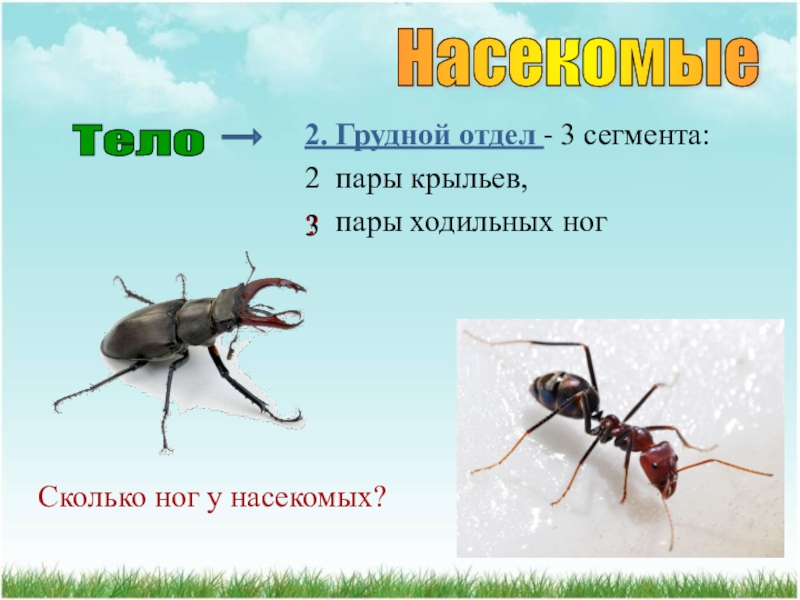 Насекомые

Тело →

2. Грудной отдел - 3 сегмента:

2 пары крыльев,

3 пары ходильных ног

Сколько ног у насекомых?